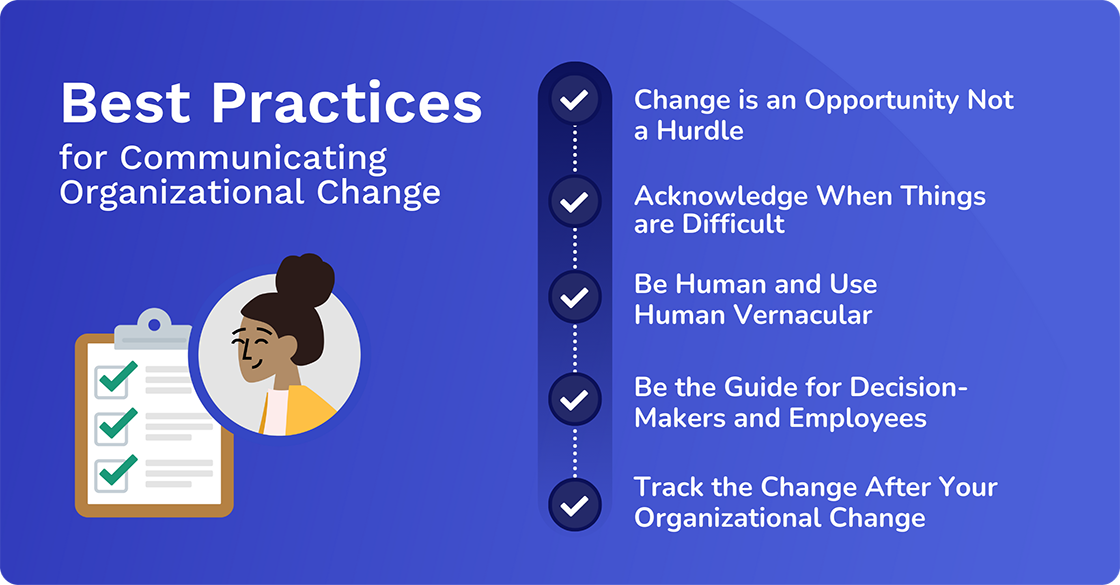 Best Practices
for Communicating Organizational Change

Change is an Opportunity Not a Hurdle

Acknowledge When Things are Difficult

Be Human and Use Human Vernacular

Be the Guide for Decision-Makers and Employees

Track the Change After Your Organizational Change